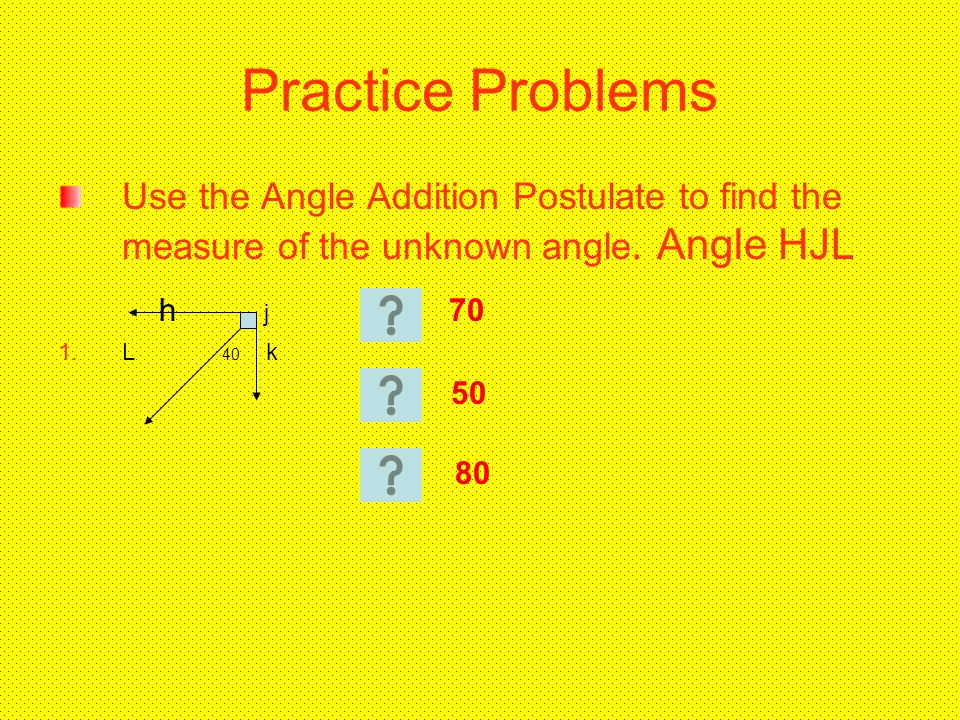 Practice Problems

Use the Angle Addition Postulate to find the measure of the unknown angle. Angle HJL

h j

1. L 40 k

?
70

?
50

?
80